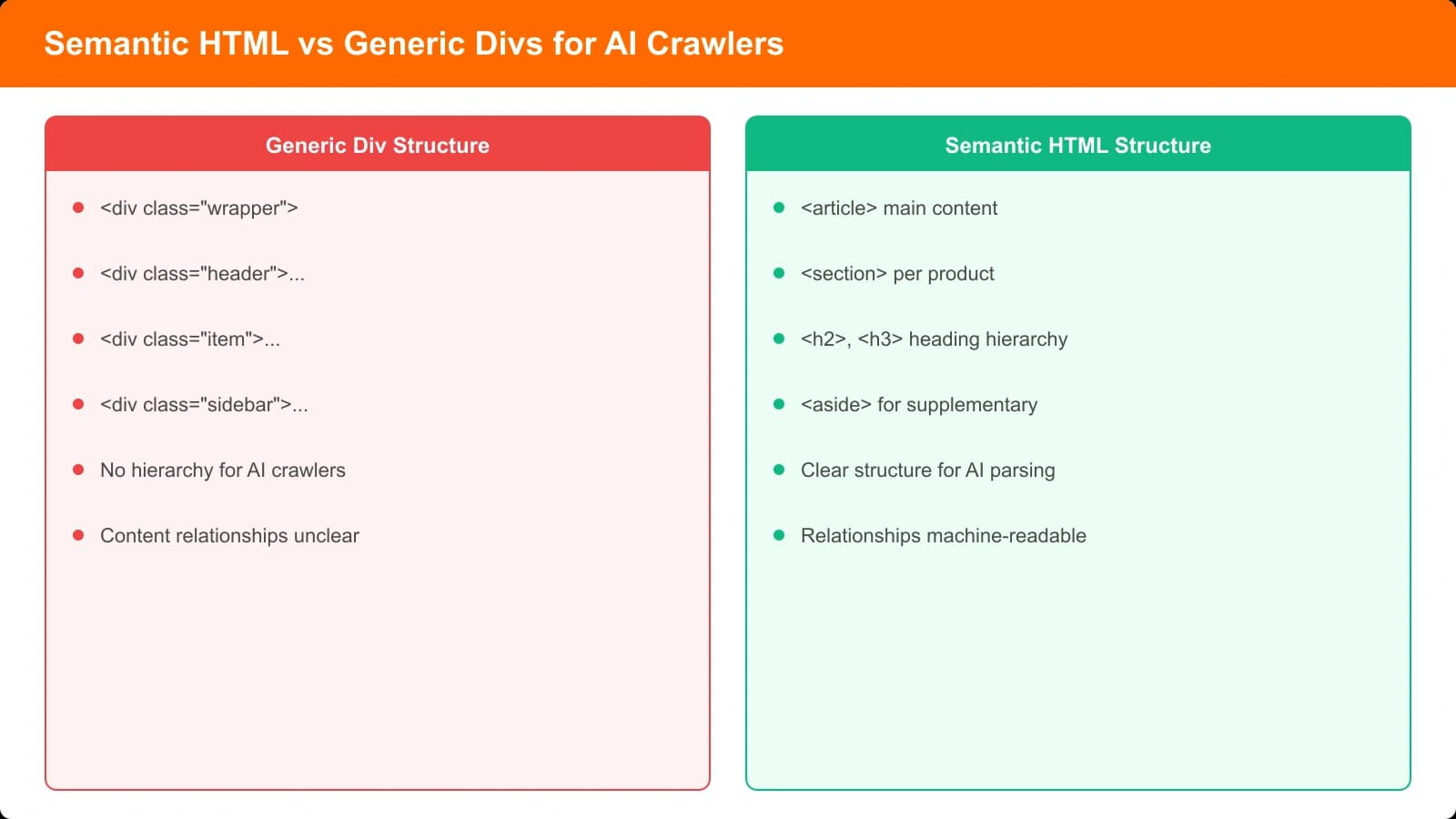 Semantic HTML vs Generic Divs for AI Crawlers

Generic Div Structure

- <div class="wrapper">
- <div class="header">...
- <div class="item">...
- <div class="sidebar">...
- No hierarchy for AI crawlers
- Content relationships unclear

Semantic HTML Structure

- <article> main content
- <section> per product
- <h2>, <h3> heading hierarchy
- <aside> for supplementary
- Clear structure for AI parsing
- Relationships machine-readable